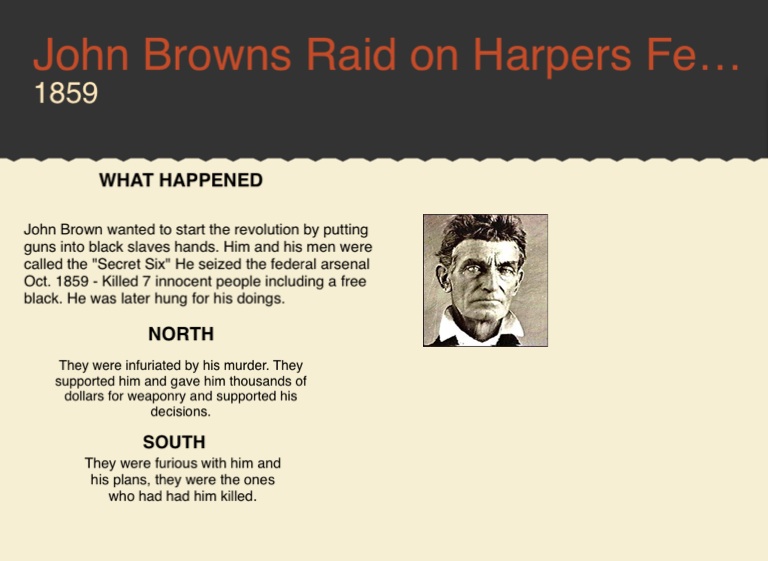 John Browns Raid on Harpers Fe…
1859

WHAT HAPPENED

John Brown wanted to start the revolution by putting guns into black slaves hands. Him and his men were called the "Secret Six" He seized the federal arsenal Oct. 1859 - Killed 7 innocent people including a free black. He was later hung for his doings.

NORTH

They were infuriated by his murder. They supported him and gave him thousands of dollars for weaponry and supported his decisions.

SOUTH

They were furious with him and his plans, they were the ones who had had him killed.